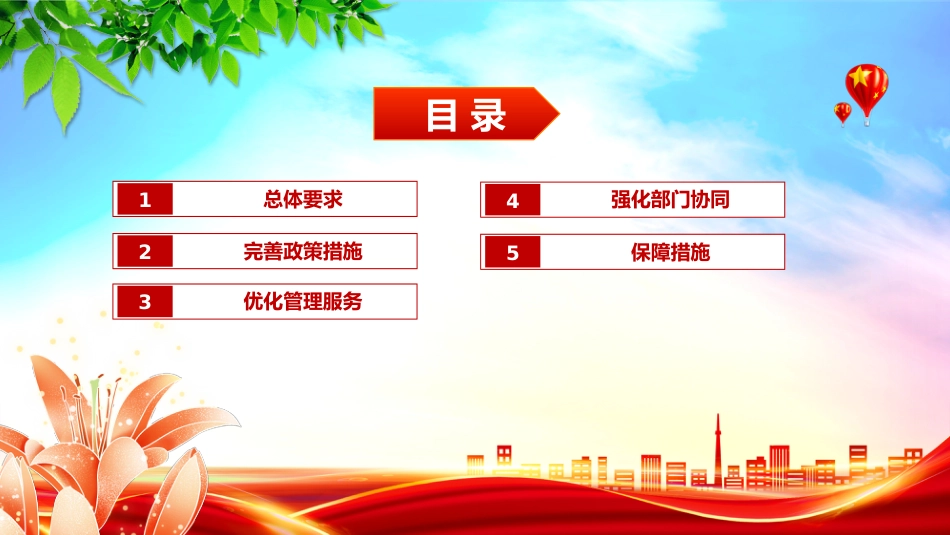 目录

1 总体要求

2 完善政策措施

3 优化管理服务

4 强化部门协同

5 保障措施